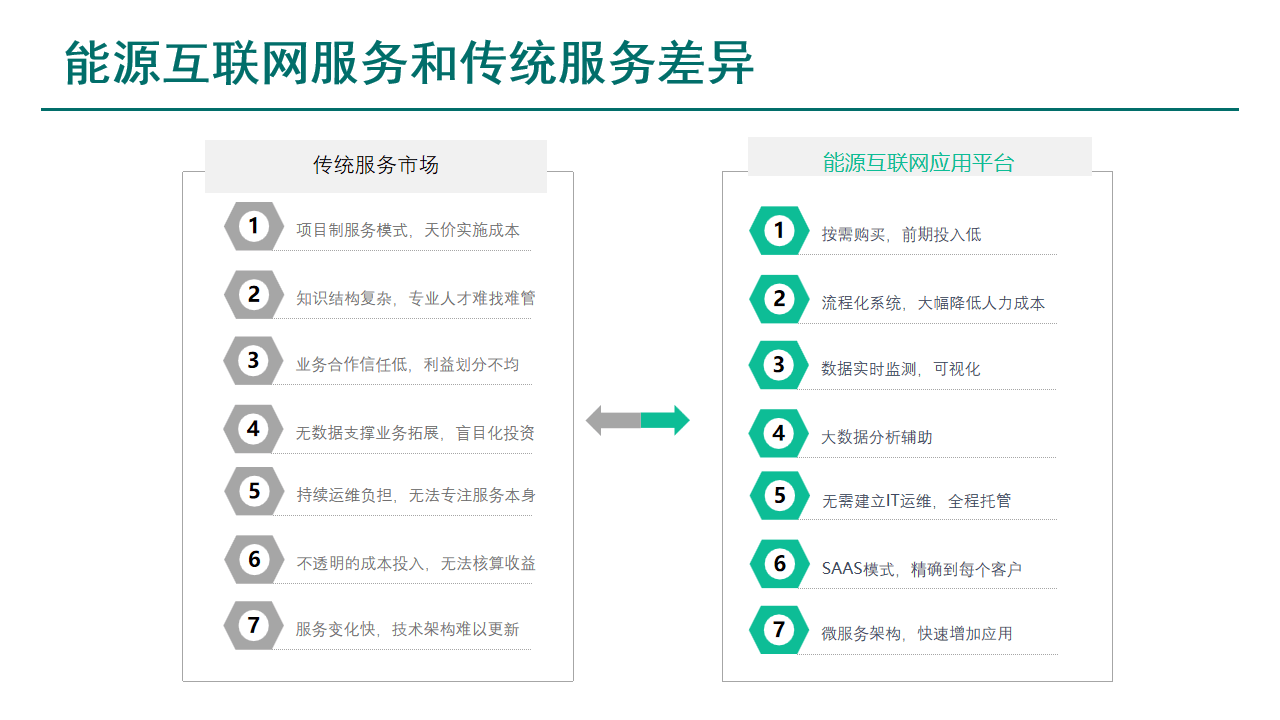 能源互联网服务和传统服务差异

传统服务市场

1 项目制服务模式，天价实施成本

2 知识结构复杂，专业人才难找难管

3 业务合作信任低，利益划分不均

4 无数据支撑业务拓展，盲目化投资

5 持续运维负担，无法专注服务本身

6 不透明的成本投入，无法核算收益

7 服务变化快，技术架构难以更新

能源互联网应用平台

1 按需购买，前期投入低

2 流程化系统，大幅降低人力成本

3 数据实时监测，可视化

4 大数据分析辅助

5 无需建立IT运维，全程托管

6 SAAS模式，精确到每个客户

7 微服务架构，快速增加应用